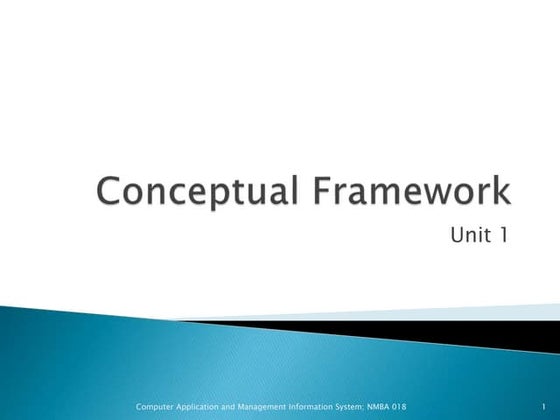 Conceptual Framework

Unit 1

Computer Application and Management Information System; NMBA 018

1